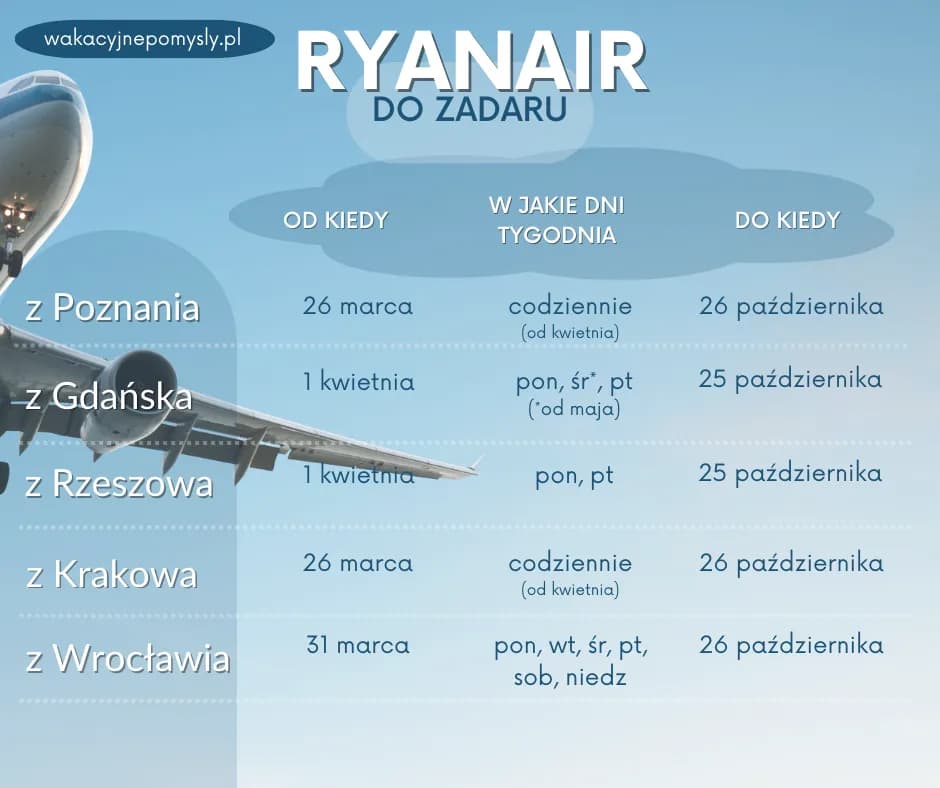 wakacyjnepomysly.pl

RYANAIR
DO ZADARU

| | OD KIEDY | W JAKIE DNI TYGODNIA | DO KIEDY |
|---|---|---|---|
| z Poznania | 26 marca | codziennie (od kwietnia) | 26 października |
| z Gdańska | 1 kwietnia | pon, śr*, pt (*od maja) | 25 października |
| z Rzeszowa | 1 kwietnia | pon, pt | 25 października |
| z Krakowa | 26 marca | codziennie (od kwietnia) | 26 października |
| z Wrocławia | 31 marca | pon, wt, śr, pt, sob, niedz | 26 października |